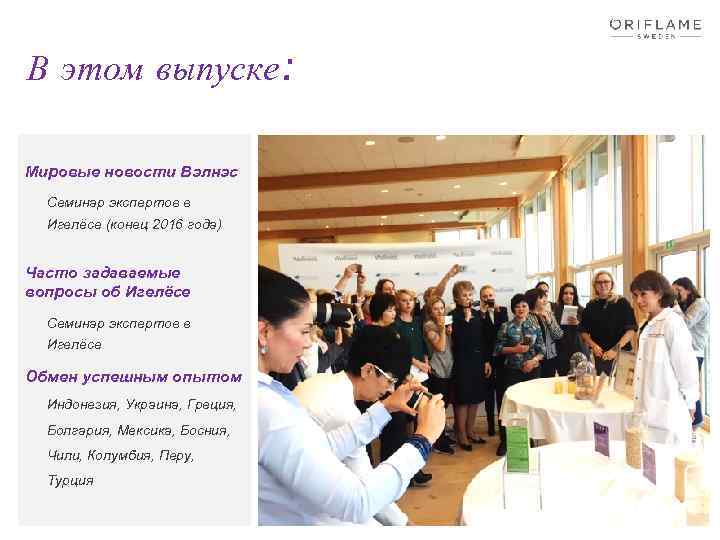 ORIFLAME
SWEDEN

В этом выпуске:

Мировые новости Вэлнэс

Семинар экспертов в Игелёсе (конец 2016 года)

Часто задаваемые вопросы об Игелёсе

Семинар экспертов в Игелёсе

Обмен успешным опытом

Индонезия, Украина, Греция, Болгария, Мексика, Босния, Чили, Колумбия, Перу, Турция